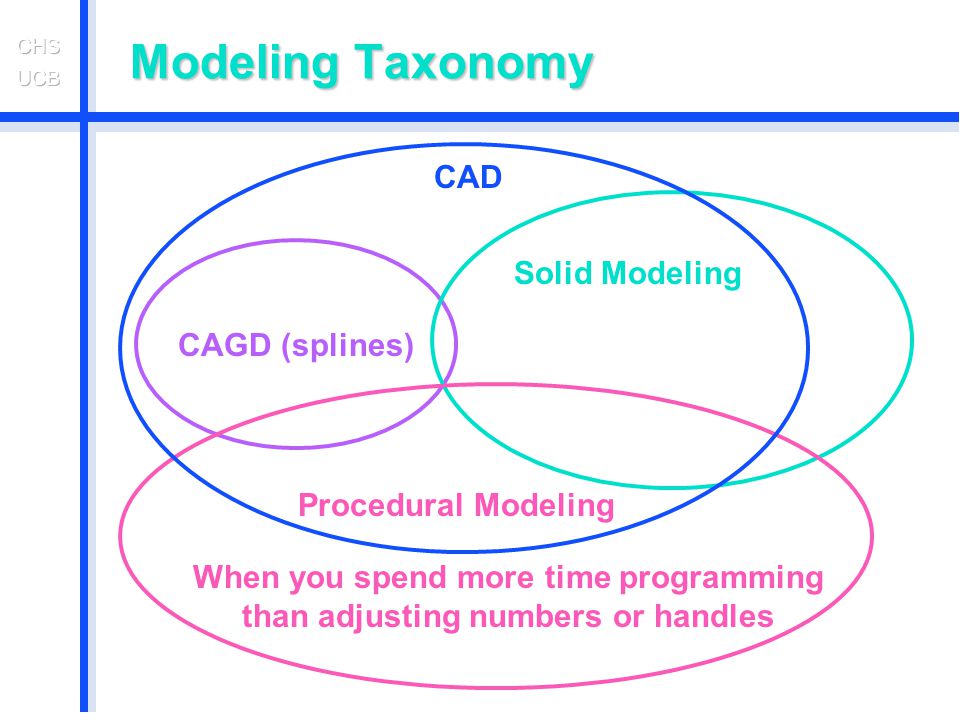 CHS
UCB

Modeling Taxonomy

CAD

Solid Modeling

CAGD (splines)

Procedural Modeling

When you spend more time programming than adjusting numbers or handles